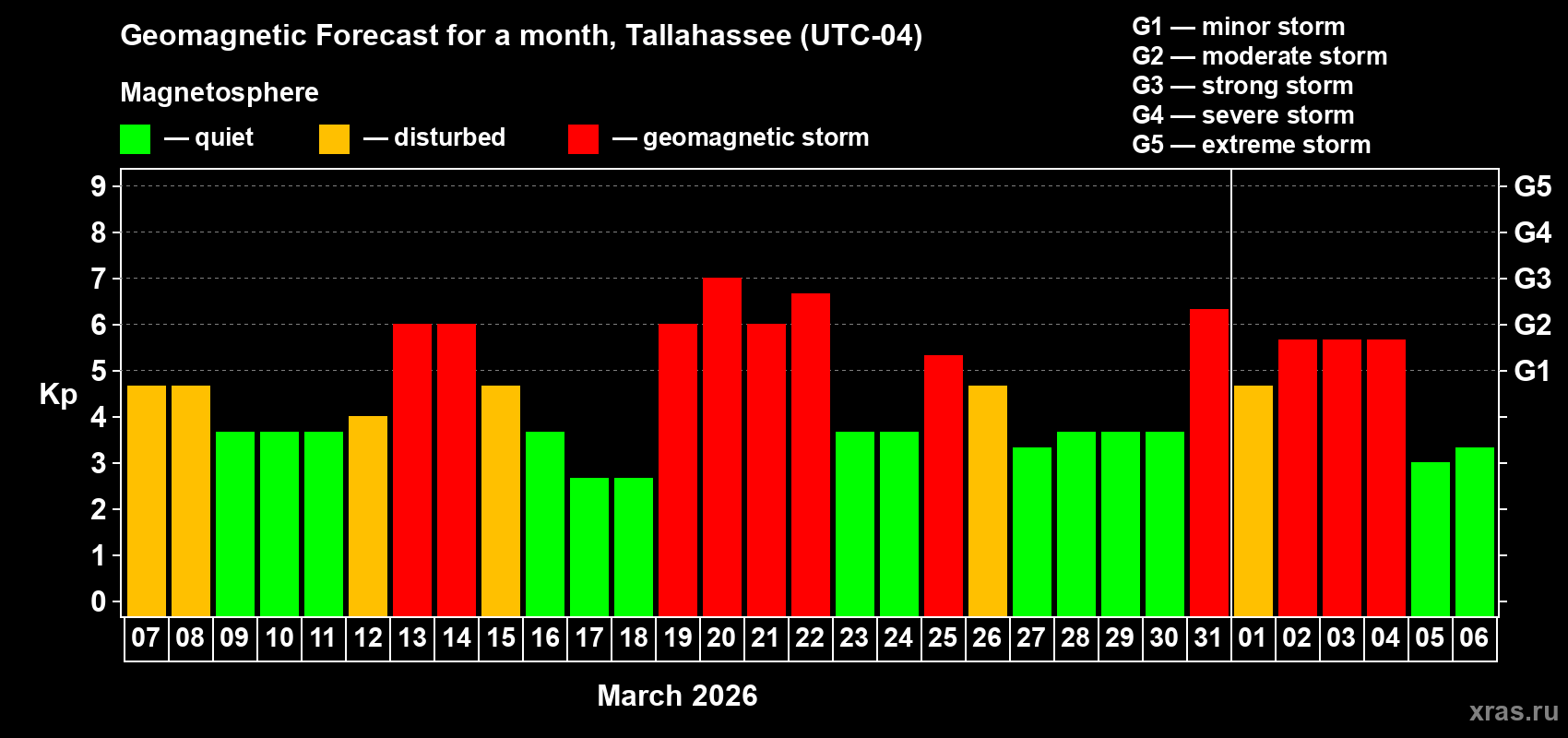 Geomagnetic Forecast for a month, Tallahassee (UTC-04)

Magnetosphere

— quiet — disturbed — geomagnetic storm

G1 — minor storm
G2 — moderate storm
G3 — strong storm
G4 — severe storm
G5 — extreme storm

Kp

9 8 7 6 5 4 3 2 1 0

G5 G4 G3 G2 G1

07 08 09 10 11 12 13 14 15 16 17 18 19 20 21 22 23 24 25 26 27 28 29 30 31 01 02 03 04 05 06

March 2026

xras.ru